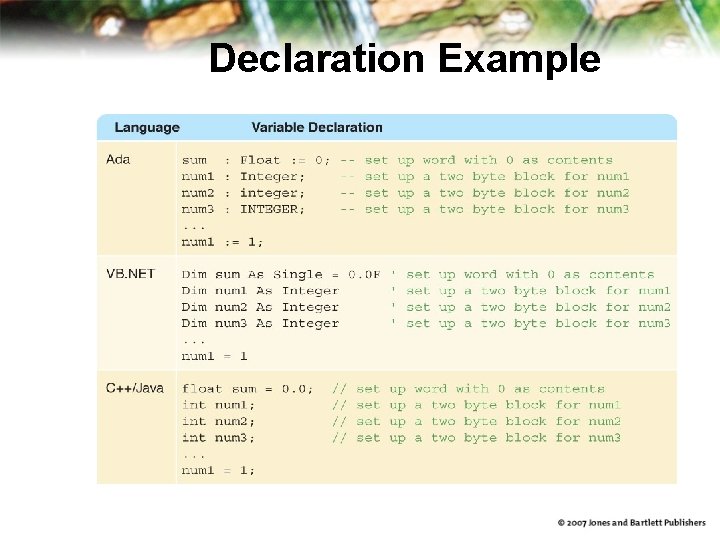 Declaration Example

| Language | Variable Declaration |
|---|---|
| Ada | sum : Float := 0; -- set up word with 0 as contents<br>num1 : Integer; -- set up a two byte block for num1<br>num2 : integer; -- set up a two byte block for num2<br>num3 : INTEGER; -- set up a two byte block for num3<br>...<br>num1 := 1; |
| VB.NET | Dim sum As Single = 0.0F ' set up word with 0 as contents<br>Dim num1 As Integer ' set up a two byte block for num1<br>Dim num2 As Integer ' set up a two byte block for num2<br>Dim num3 As Integer ' set up a two byte block for num3<br>...<br>num1 = 1 |
| C++/Java | float sum = 0.0; // set up word with 0 as contents<br>int num1; // set up a two byte block for num1<br>int num2; // set up a two byte block for num2<br>int num3; // set up a two byte block for num3<br>...<br>num1 = 1; |

© 2007 Jones and Bartlett Publishers